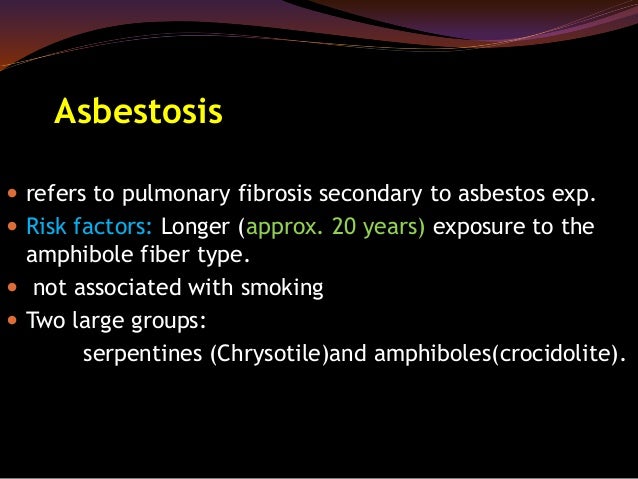 Asbestosis

• refers to pulmonary fibrosis secondary to asbestos exp.
• Risk factors: Longer (approx. 20 years) exposure to the amphibole fiber type.
•  not associated with smoking
• Two large groups:
serpentines (Chrysotile)and amphiboles(crocidolite).